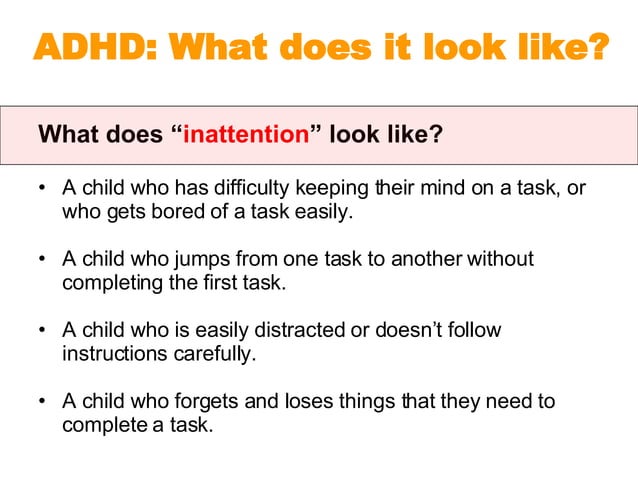 ADHD: What does it look like?

What does “inattention” look like?

• A child who has difficulty keeping their mind on a task, or who gets bored of a task easily.

• A child who jumps from one task to another without completing the first task.

• A child who is easily distracted or doesn’t follow instructions carefully.

• A child who forgets and loses things that they need to complete a task.